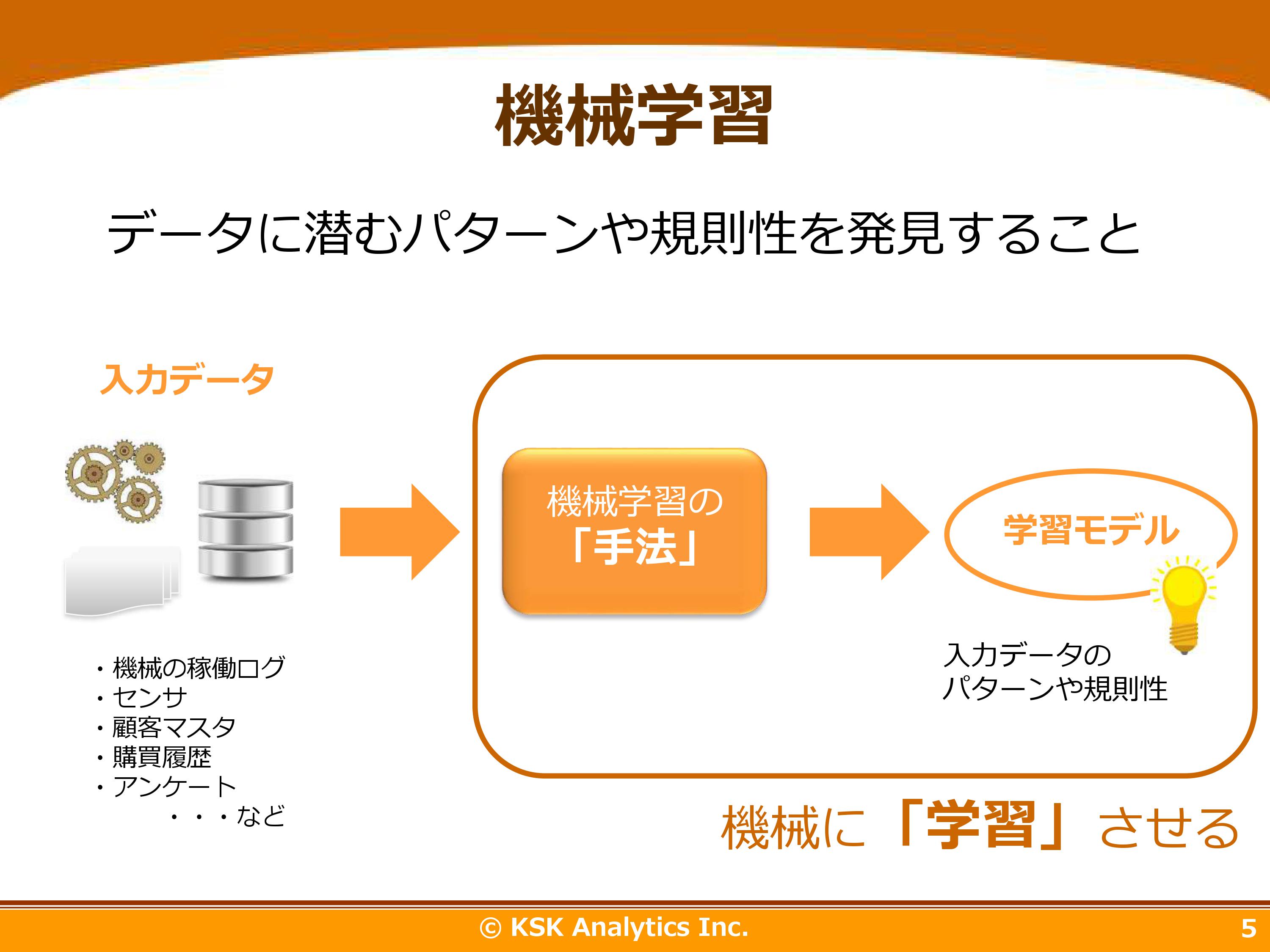 機械学習

データに潜むパターンや規則性を発見すること

入力データ

・機械の稼働ログ
・センサ
・顧客マスタ
・購買履歴
・アンケート
・・・など

機械学習の
「手法」

学習モデル

入力データの
パターンや規則性

機械に「学習」させる

© KSK Analytics Inc.

5